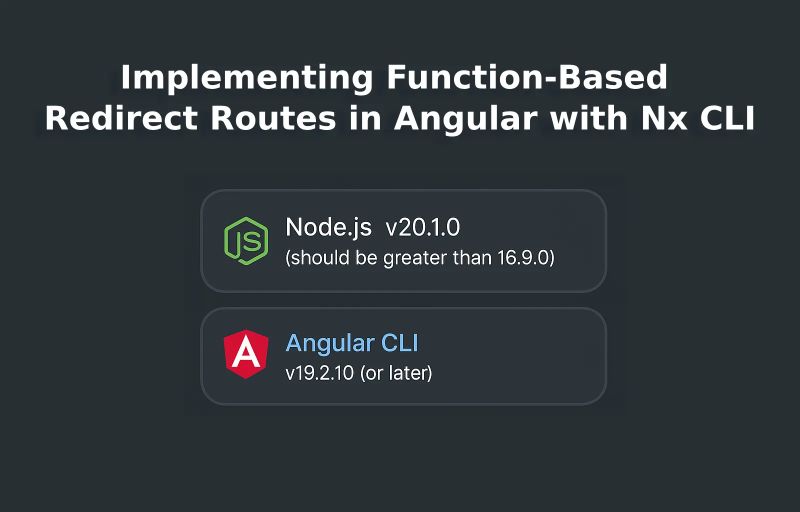 Implementing Function-Based Redirect Routes in Angular with Nx CLI

JS Node.js v20.1.0
(should be greater than 16.9.0)

A Angular CLI
v19.2.10 (or later)